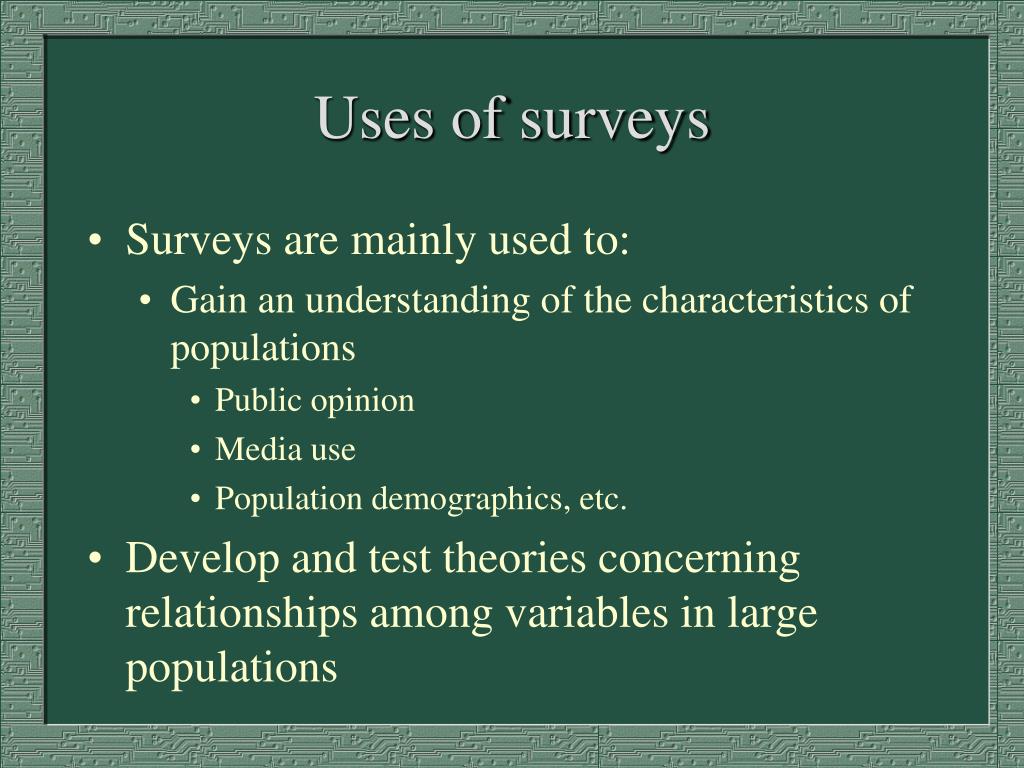 Uses of surveys

• Surveys are mainly used to:
  • Gain an understanding of the characteristics of populations
    • Public opinion
    • Media use
    • Population demographics, etc.
• Develop and test theories concerning relationships among variables in large populations